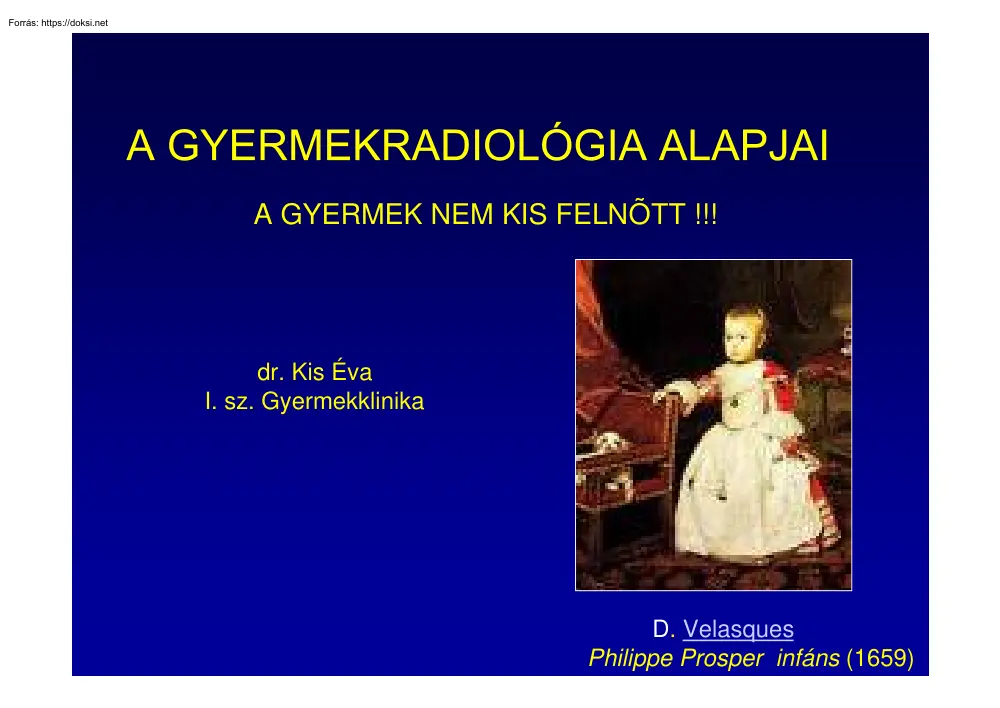 Forrás: https://doksi.net

A GYERMEKRADIOLÓGIA ALAPJAI

A GYERMEK NEM KIS FELNÕTT !!!

dr. Kis Éva
I. sz. Gyermekklinika

D. Velasques
Philippe Prosper infáns (1659)